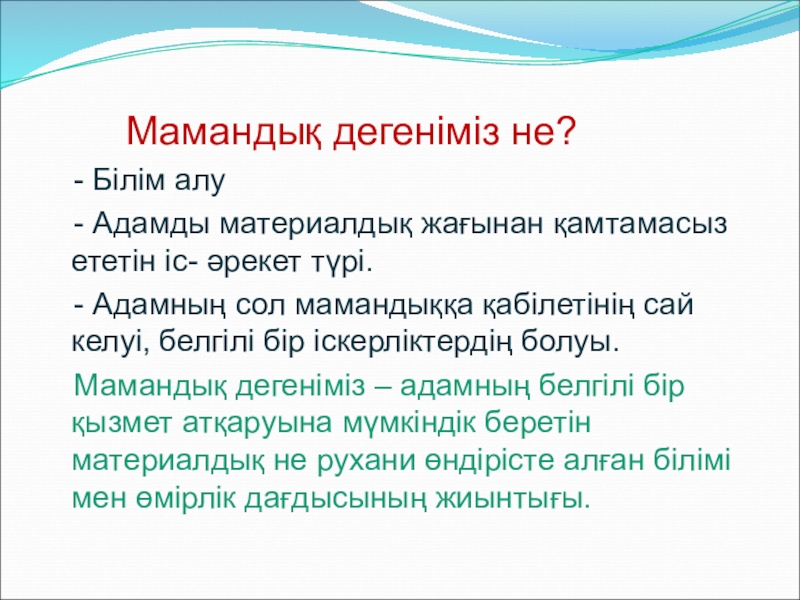 Мамандық дегеніміз не?

- Білім алу

- Адамды материалдық жағынан қамтамасыз ететін іс- әрекет түрі.

- Адамның сол мамандыққа қабілетінің сай келуі, белгілі бір іскерліктердің болуы.

Мамандық дегеніміз – адамның белгілі бір қызмет атқаруына мүмкіндік беретін материалдық не рухани өндірісте алған білімі мен өмірлік дағдысының жиынтығы.